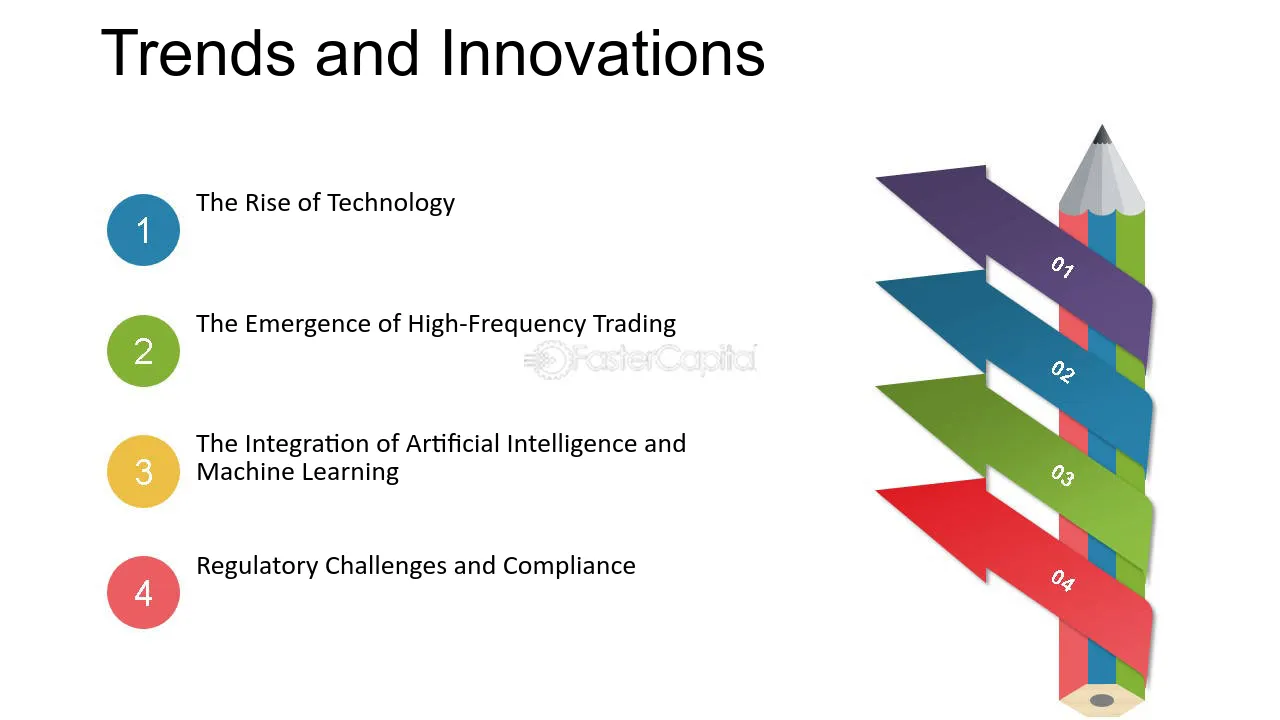 Trends and Innovations

1
The Rise of Technology

2
The Emergence of High-Frequency Trading

FasterCapital

3
The Integration of Artificial Intelligence and Machine Learning

4
Regulatory Challenges and Compliance

01
02
03
04